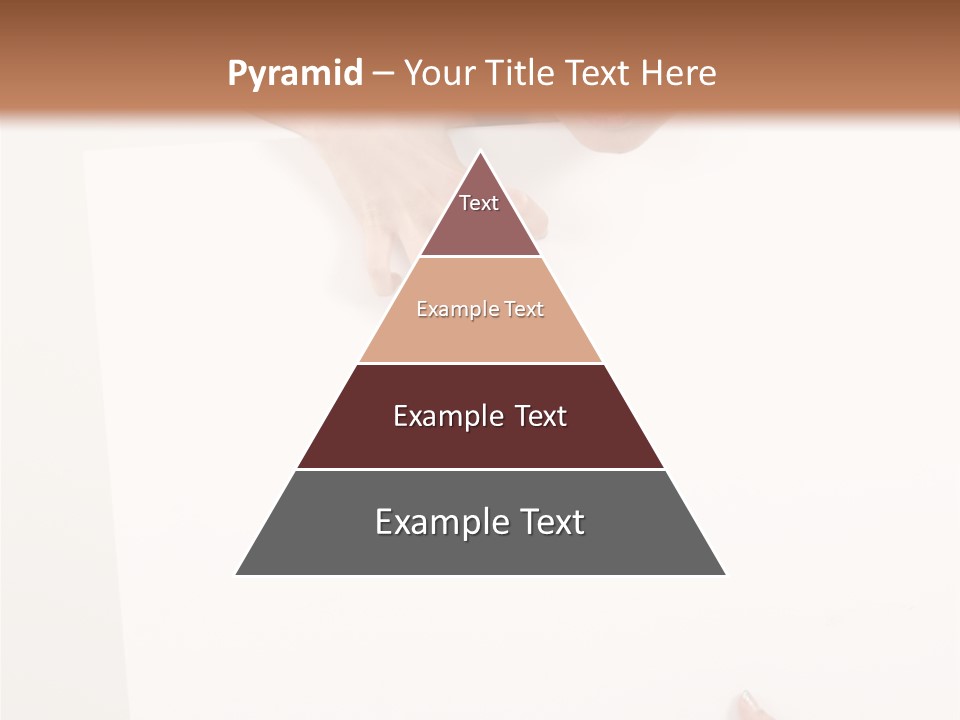 Pyramid – Your Title Text Here

Text

Example Text

Example Text

Example Text